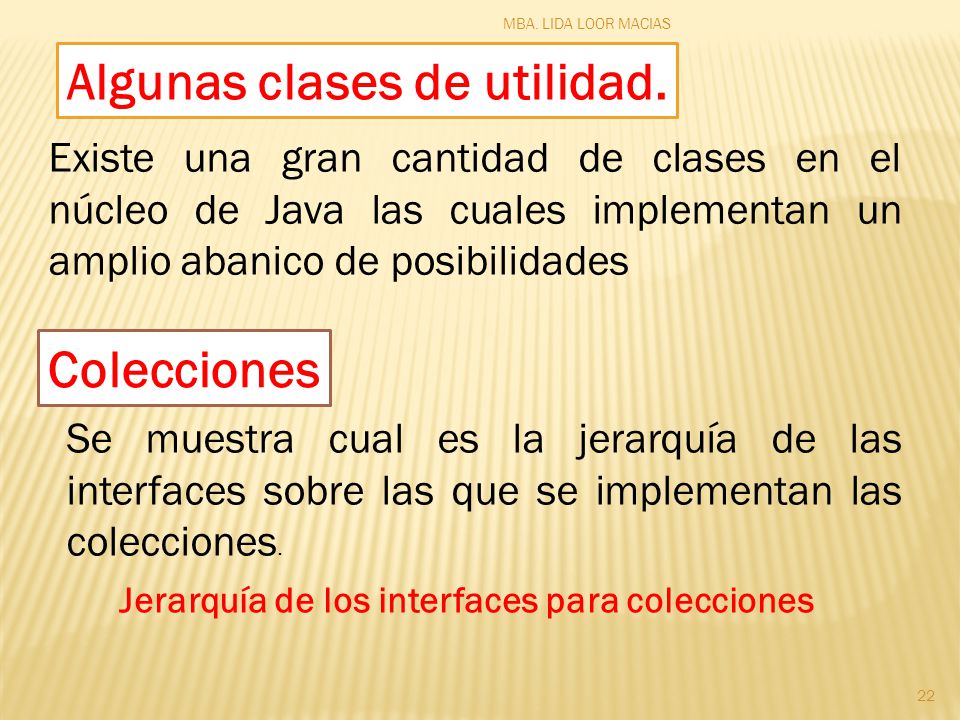 MBA. LIDA LOOR MACIAS

Algunas clases de utilidad.

Existe una gran cantidad de clases en el núcleo de Java las cuales implementan un amplio abanico de posibilidades

Colecciones

Se muestra cual es la jerarquía de las interfaces sobre las que se implementan las colecciones.

Jerarquía de los interfaces para colecciones

22